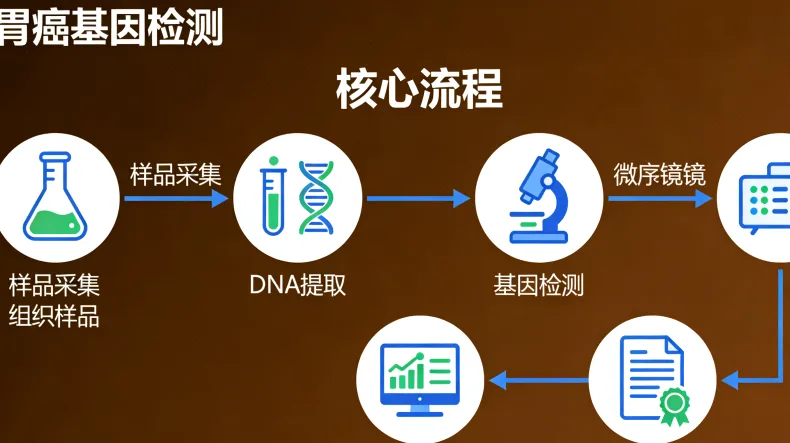 胃癌基因检测

核心流程

样品采集

微序镜镜

样品采集
组织样品

DNA提取

基因检测